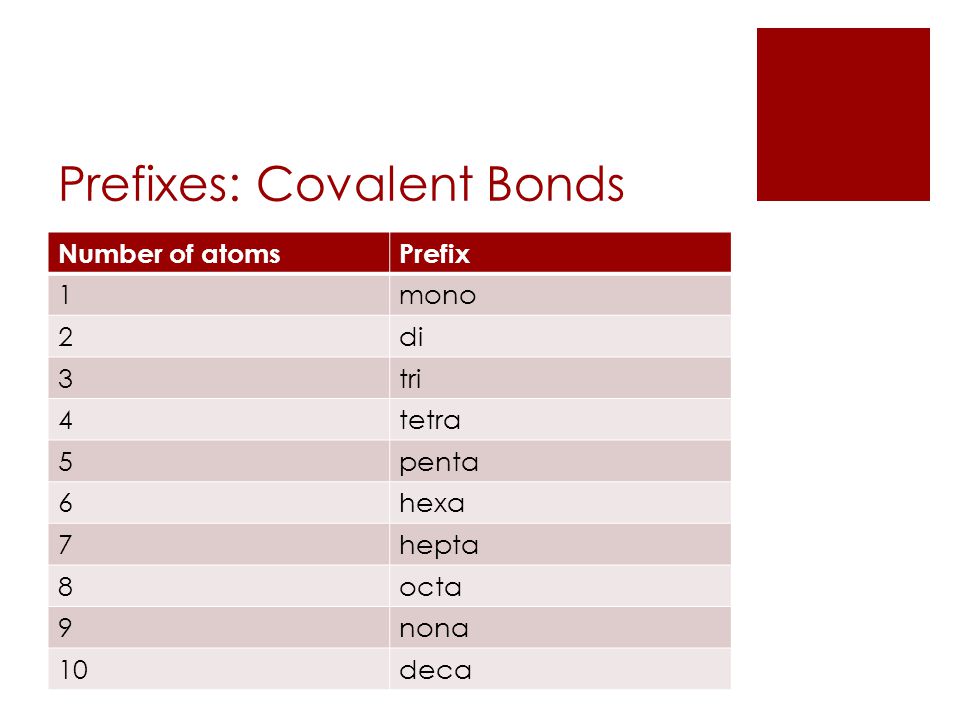 Prefixes: Covalent Bonds

| Number of atoms | Prefix |
|---|---|
| 1 | mono |
| 2 | di |
| 3 | tri |
| 4 | tetra |
| 5 | penta |
| 6 | hexa |
| 7 | hepta |
| 8 | octa |
| 9 | nona |
| 10 | deca |